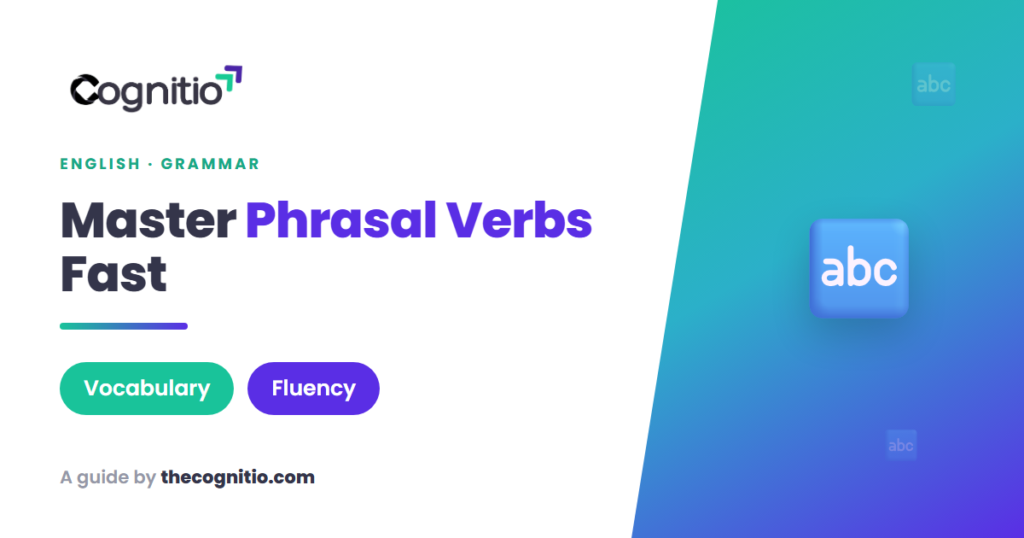 Cognitio

ENGLISH · GRAMMAR

Master Phrasal Verbs Fast

Vocabulary

Fluency

A guide by thecognitio.com

abc

abc

abc